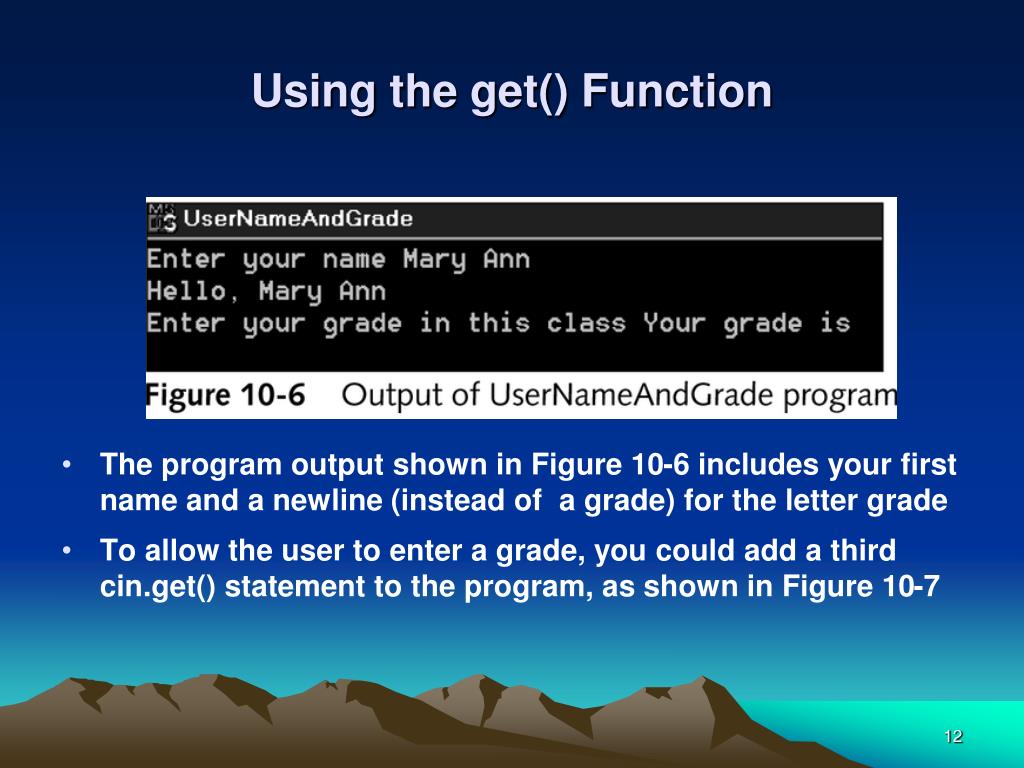 Using the get() Function

UserNameAndGrade
Enter your name Mary Ann
Hello, Mary Ann
Enter your grade in this class Your grade is

Figure 10-6 Output of UserNameAndGrade program

• The program output shown in Figure 10-6 includes your first name and a newline (instead of a grade) for the letter grade

• To allow the user to enter a grade, you could add a third cin.get() statement to the program, as shown in Figure 10-7

12